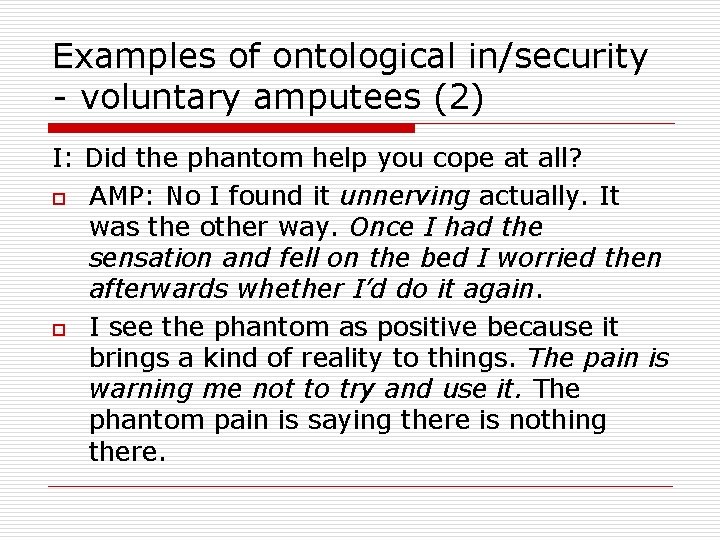 Examples of ontological in/security - voluntary amputees (2)

I: Did the phantom help you cope at all?

AMP: No I found it unnerving actually. It was the other way. Once I had the sensation and fell on the bed I worried then afterwards whether I'd do it again.

I see the phantom as positive because it brings a kind of reality to things. The pain is warning me not to try and use it. The phantom pain is saying there is nothing there.